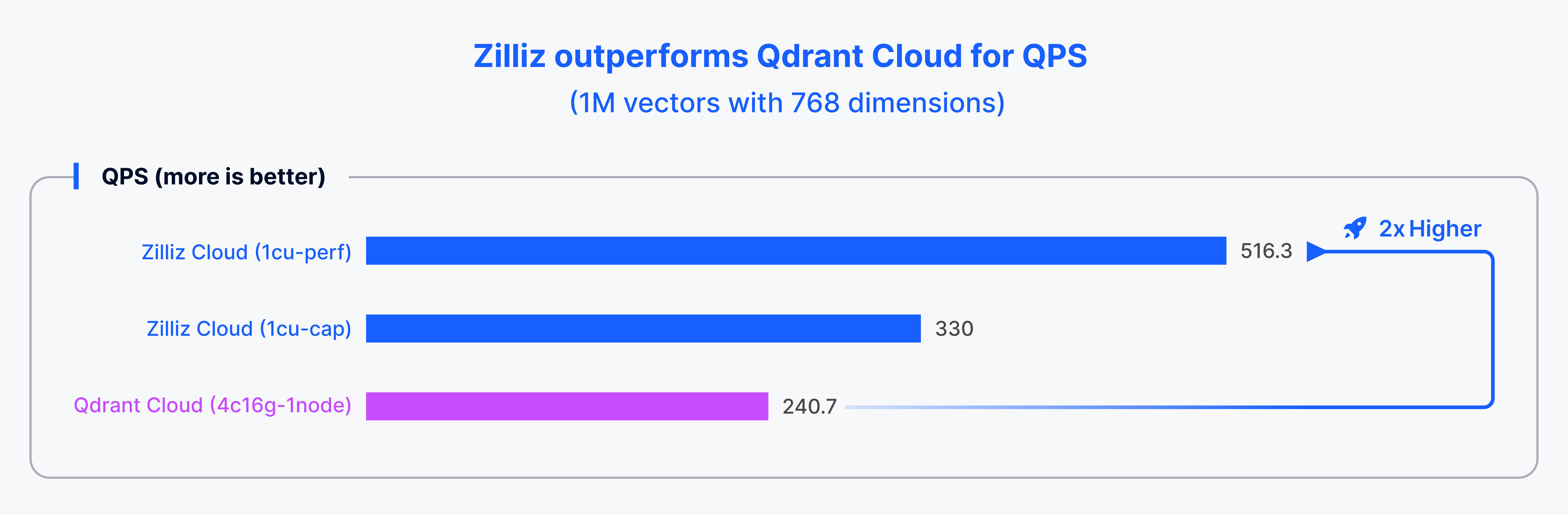 Zilliz outperforms Qdrant Cloud for QPS
(1M vectors with 768 dimensions)

QPS (more is better)

2x Higher

Zilliz Cloud (1cu-perf) 516.3

Zilliz Cloud (1cu-cap) 330

Qdrant Cloud (4c16g-1node) 240.7